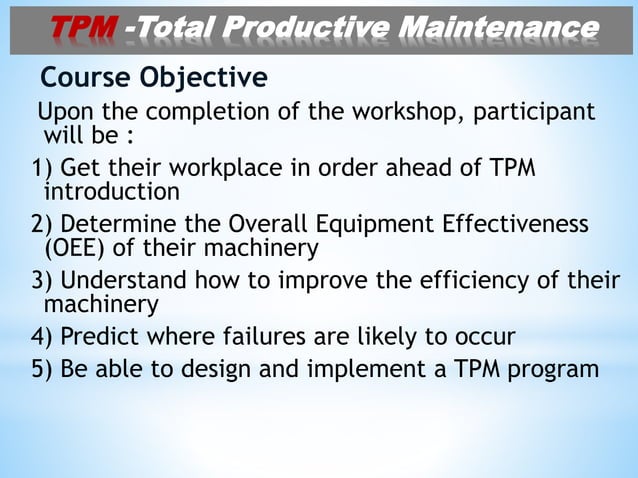 TPM -Total Productive Maintenance

Course Objective

Upon the completion of the workshop, participant will be :

1) Get their workplace in order ahead of TPM introduction

2) Determine the Overall Equipment Effectiveness (OEE) of their machinery

3) Understand how to improve the efficiency of their machinery

4) Predict where failures are likely to occur

5) Be able to design and implement a TPM program